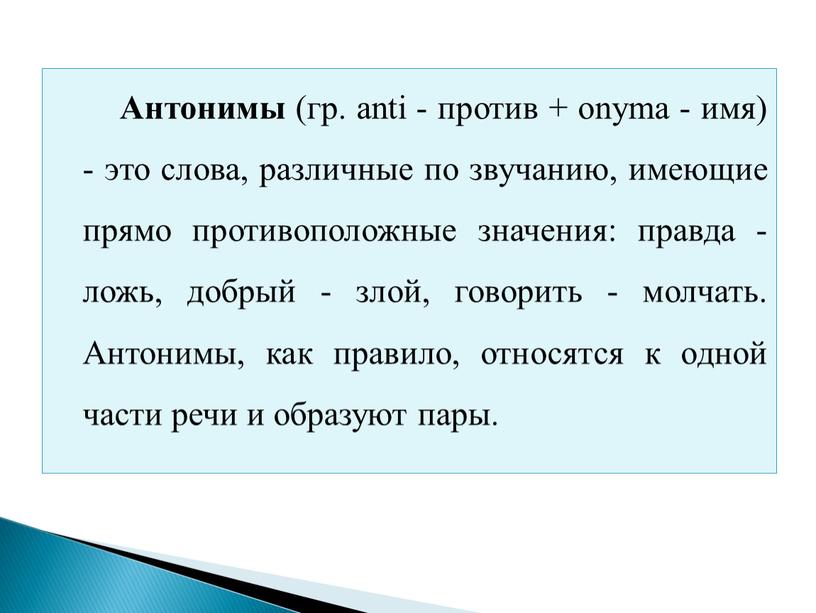 Антонимы (гр. anti - против + onyma - имя) - это слова, различные по звучанию, имеющие прямо противоположные значения: правда - ложь, добрый - злой, говорить - молчать. Антонимы, как правило, относятся к одной части речи и образуют пары.